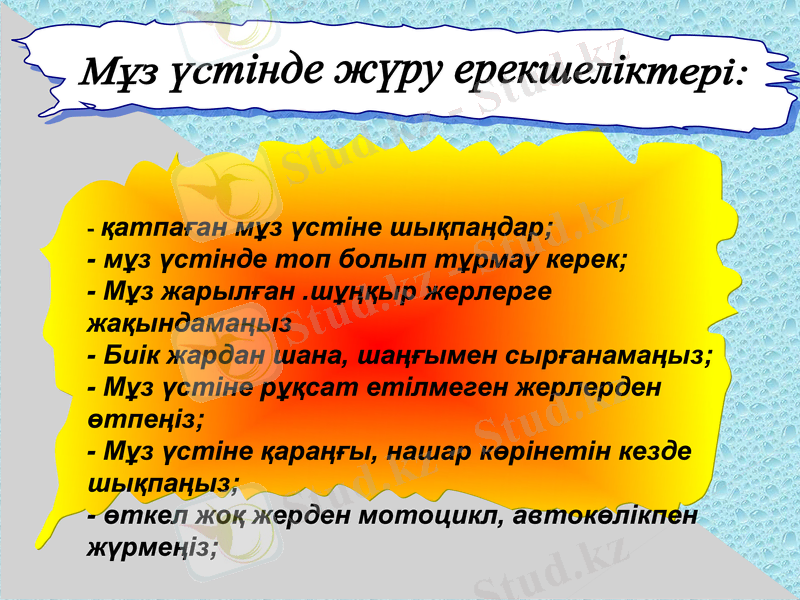 Мұз үстінде жүру ерекшеліктері:

- қатпаған мұз үстіне шықпаңдар;
- мұз үстінде топ болып тұрмау керек;
- Мұз жарылған .шұңқыр жерлерге жақындамаңыз
- Биік жардан шана, шаңғымен сырғанамаңыз;
- Мұз үстіне рұқсат етілмеген жерлерден өтпеңіз;
- Мұз үстіне қараңғы, нашар көрінетін кезде шықпаңыз;
- өткел жоқ жерден мотоцикл, автокөлікпен жүрмеңіз;

Stud.kz